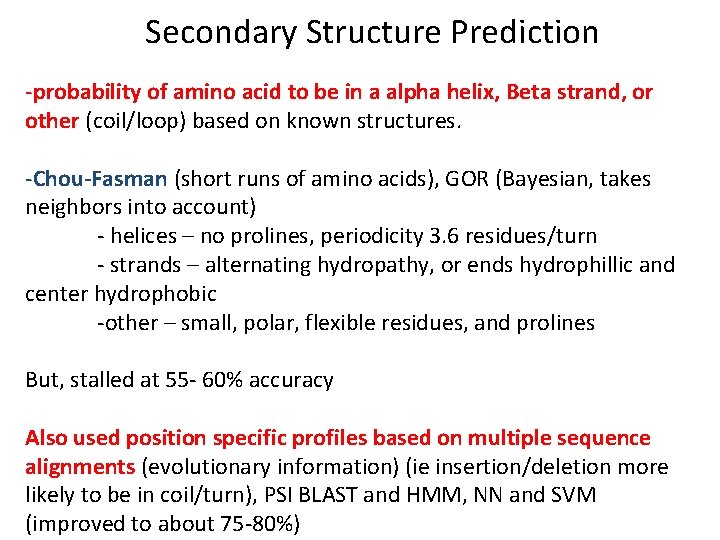 Secondary Structure Prediction

-probability of amino acid to be in a alpha helix, Beta strand, or other (coil/loop) based on known structures.

-Chou-Fasman (short runs of amino acids), GOR (Bayesian, takes neighbors into account)
- helices – no prolines, periodicity 3.6 residues/turn
- strands – alternating hydropathy, or ends hydrophillic and center hydrophobic
-other – small, polar, flexible residues, and prolines

But, stalled at 55- 60% accuracy

Also used position specific profiles based on multiple sequence alignments (evolutionary information) (ie insertion/deletion more likely to be in coil/turn), PSI BLAST and HMM, NN and SVM (improved to about 75-80%)